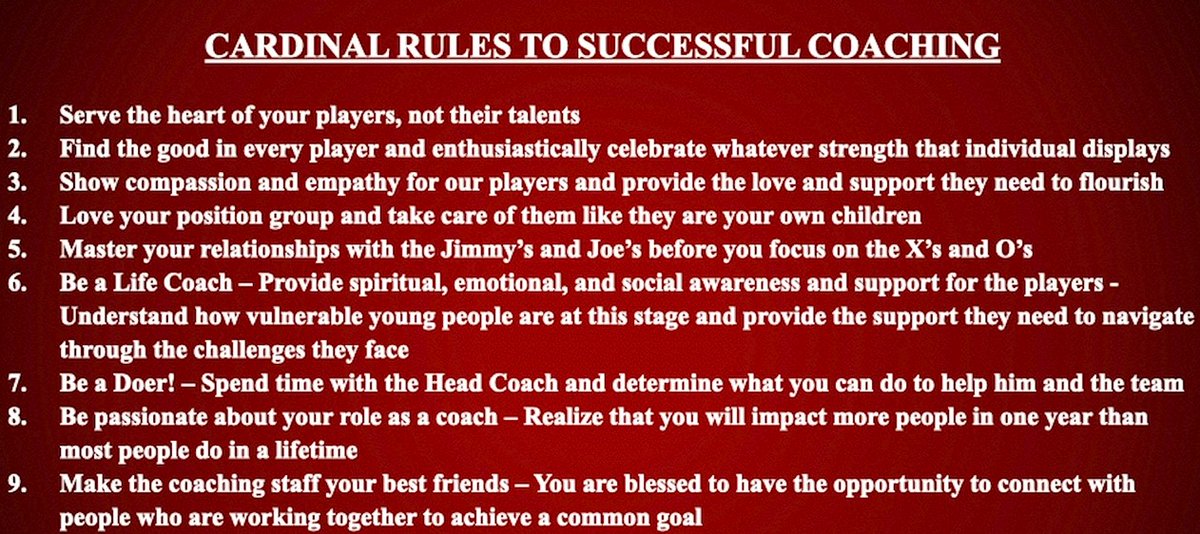 CARDINAL RULES TO SUCCESSFUL COACHING

1. Serve the heart of your players, not their talents
2. Find the good in every player and enthusiastically celebrate whatever strength that individual displays
3. Show compassion and empathy for our players and provide the love and support they need to flourish
4. Love your position group and take care of them like they are your own children
5. Master your relationships with the Jimmy's and Joe's before you focus on the X's and O's
6. Be a Life Coach – Provide spiritual, emotional, and social awareness and support for the players - Understand how vulnerable young people are at this stage and provide the support they need to navigate through the challenges they face
7. Be a Doer! – Spend time with the Head Coach and determine what you can do to help him and the team
8. Be passionate about your role as a coach – Realize that you will impact more people in one year than most people do in a lifetime
9. Make the coaching staff your best friends – You are blessed to have the opportunity to connect with people who are working together to achieve a common goal